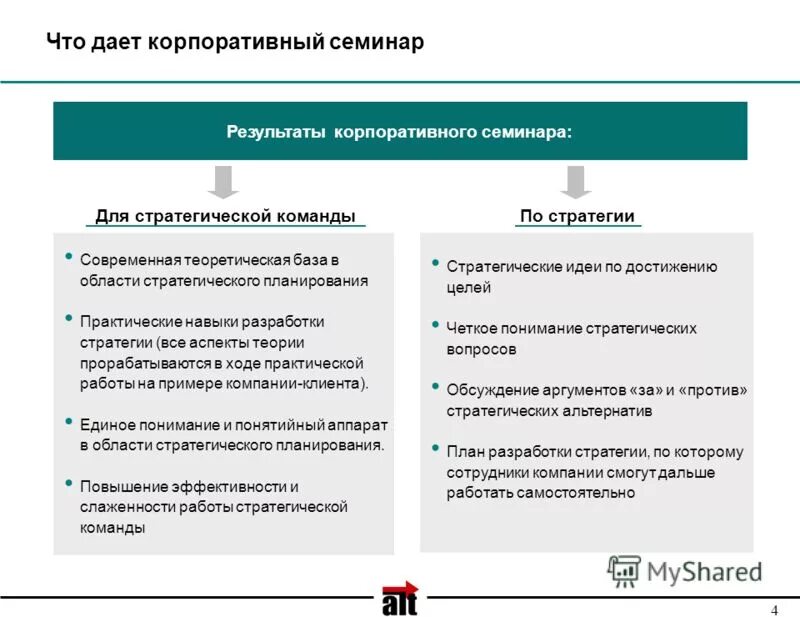 Что дает корпоративный семинар

Результаты корпоративного семинара:

Для стратегической команды

• Современная теоретическая база в области стратегического планирования

• Практические навыки разработки стратегии (все аспекты теории прорабатываются в ходе практической работы на примере компании-клиента).

• Единое понимание и понятийный аппарат в области стратегического планирования.

• Повышение эффективности и слаженности работы стратегической команды

По стратегии

• Стратегические идеи по достижению целей

• Четкое понимание стратегических вопросов

• Обсуждение аргументов «за» и «против» стратегических альтернатив

• План разработки стратегии, по которому сотрудники компании смогут дальше работать самостоятельно

MyShared

alt

4